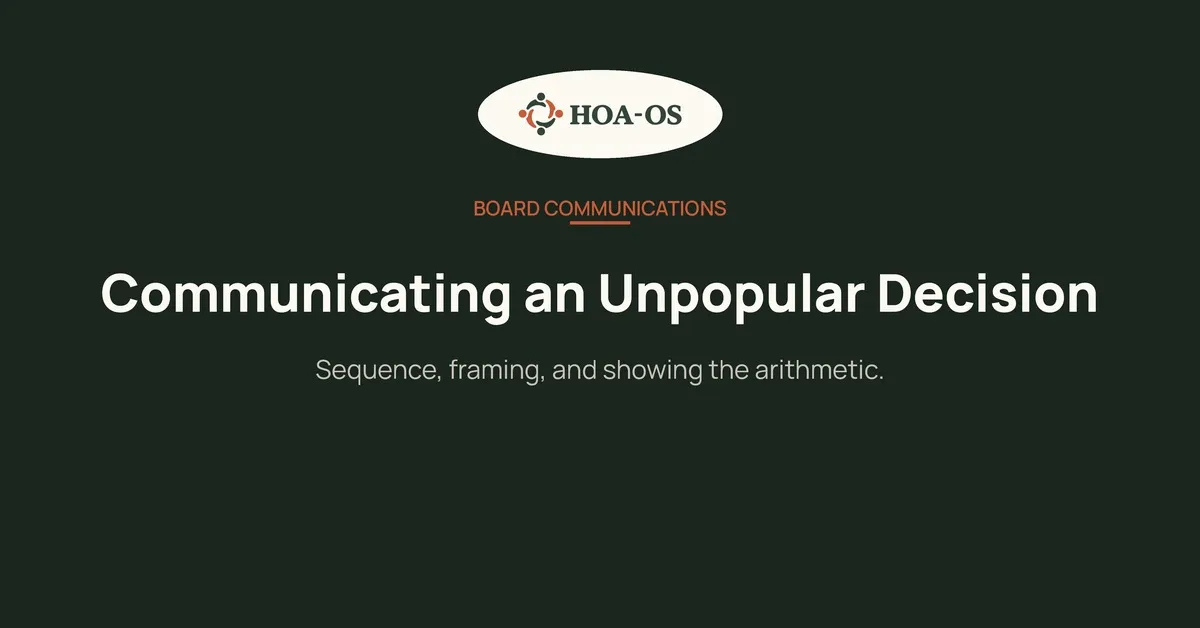 HOA-OS

BOARD COMMUNICATIONS

Communicating an Unpopular Decision

Sequence, framing, and showing the arithmetic.